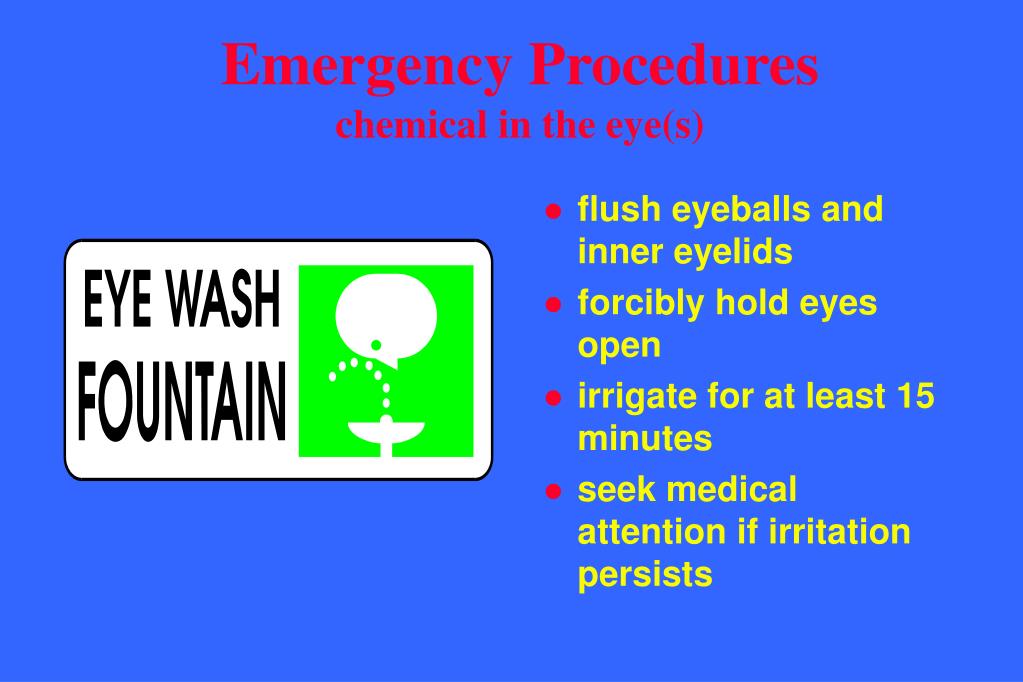 Emergency Procedures
chemical in the eye(s)

EYE WASH FOUNTAIN

- flush eyeballs and inner eyelids
- forcibly hold eyes open
- irrigate for at least 15 minutes
- seek medical attention if irritation persists